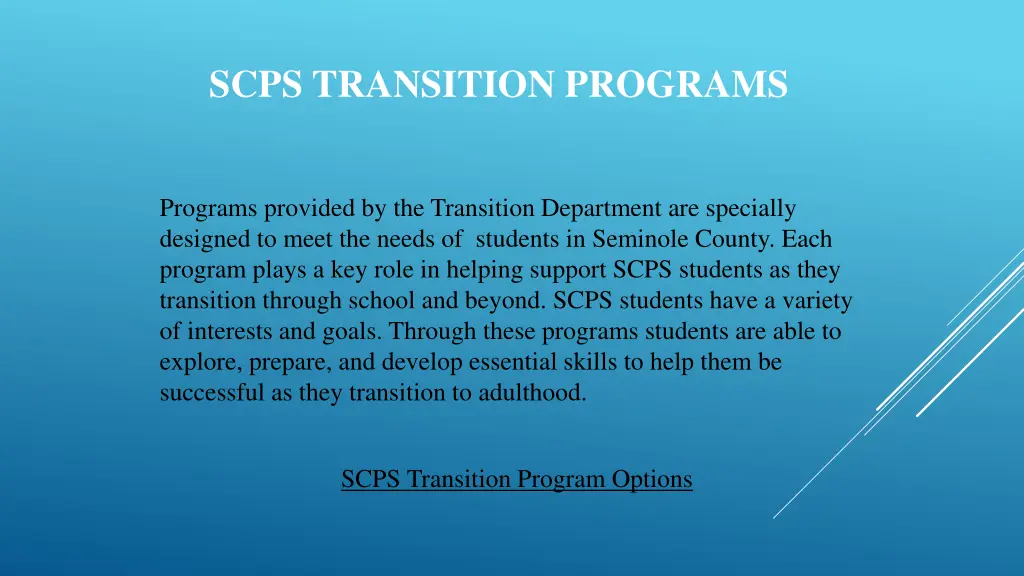 SCPS TRANSITION PROGRAMS

Programs provided by the Transition Department are specially designed to meet the needs of students in Seminole County. Each program plays a key role in helping support SCPS students as they transition through school and beyond. SCPS students have a variety of interests and goals. Through these programs students are able to explore, prepare, and develop essential skills to help them be successful as they transition to adulthood.

SCPS Transition Program Options